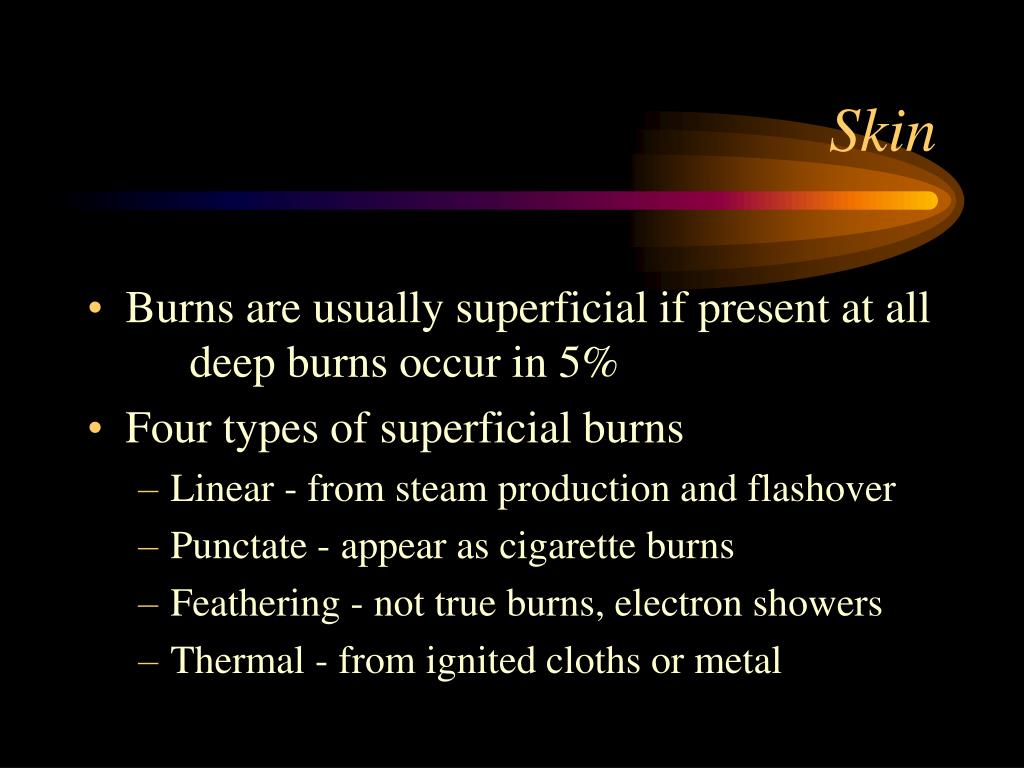 Skin

• Burns are usually superficial if present at all deep burns occur in 5%
• Four types of superficial burns
– Linear - from steam production and flashover
– Punctate - appear as cigarette burns
– Feathering - not true burns, electron showers
– Thermal - from ignited cloths or metal